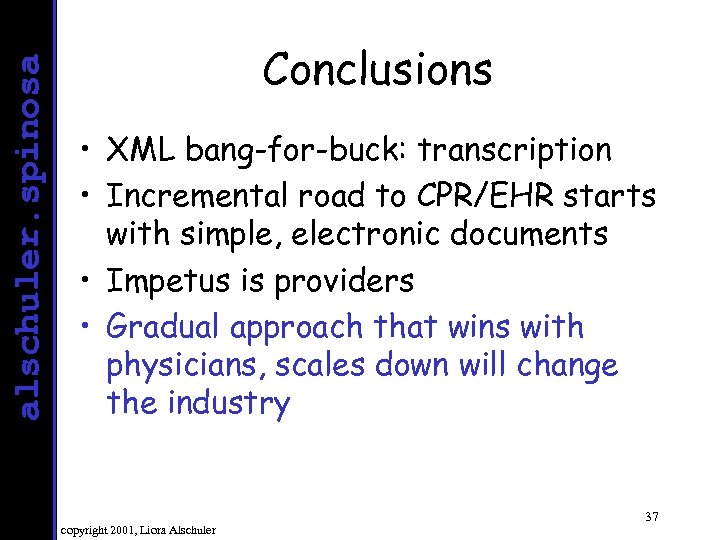 alschuler.spinosa

Conclusions

• XML bang-for-buck: transcription
• Incremental road to CPR/EHR starts with simple, electronic documents
• Impetus is providers
• Gradual approach that wins with physicians, scales down will change the industry

37

copyright 2001, Liora Alschuler